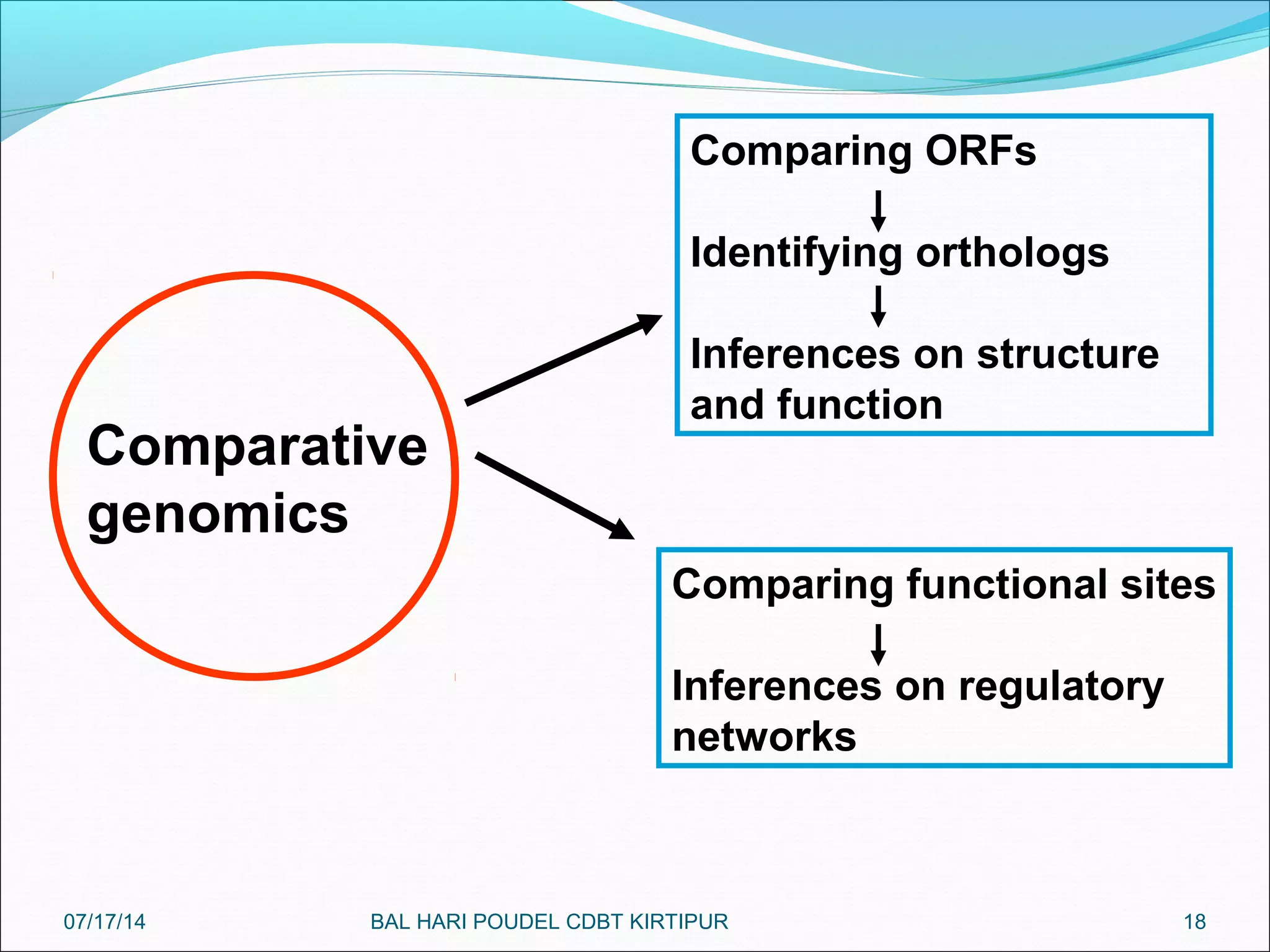 Comparative genomics

Comparing ORFs

Identifying orthologs

Inferences on structure and function

Comparing functional sites

Inferences on regulatory networks

07/17/14

BAL HARI POUDEL CDBT KIRTIPUR

18